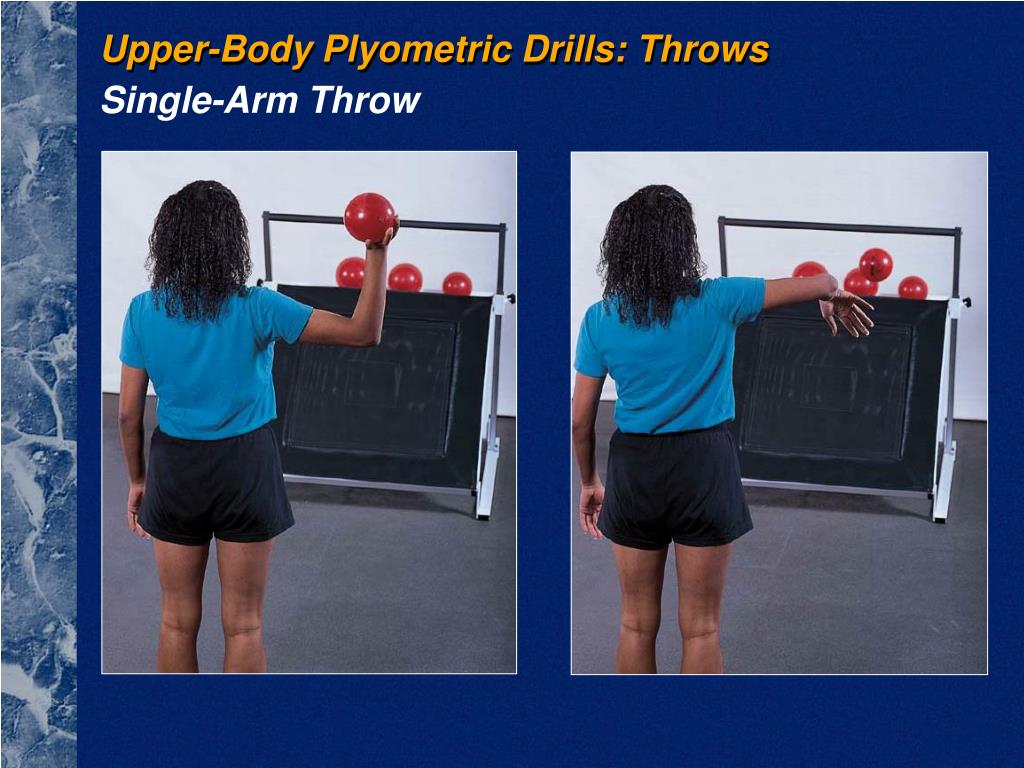 Upper-Body Plyometric Drills: Throws
Single-Arm Throw